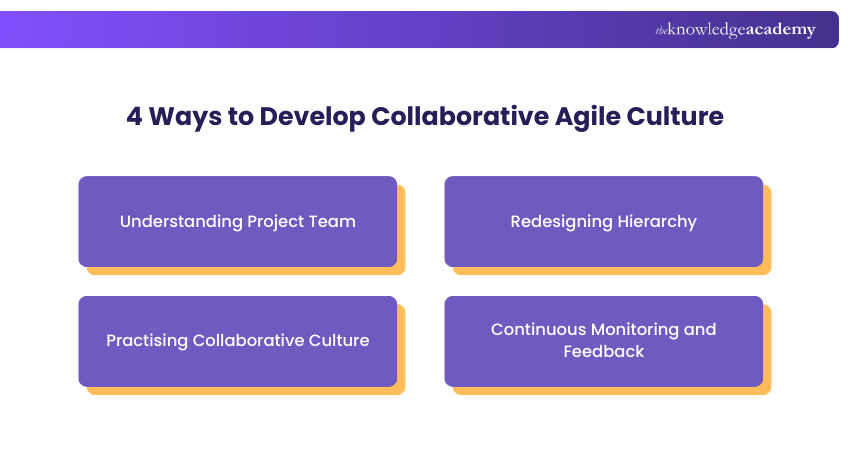 theknowledgeacademy

4 Ways to Develop Collaborative Agile Culture

Understanding Project Team

Redesigning Hierarchy

Practising Collaborative Culture

Continuous Monitoring and Feedback